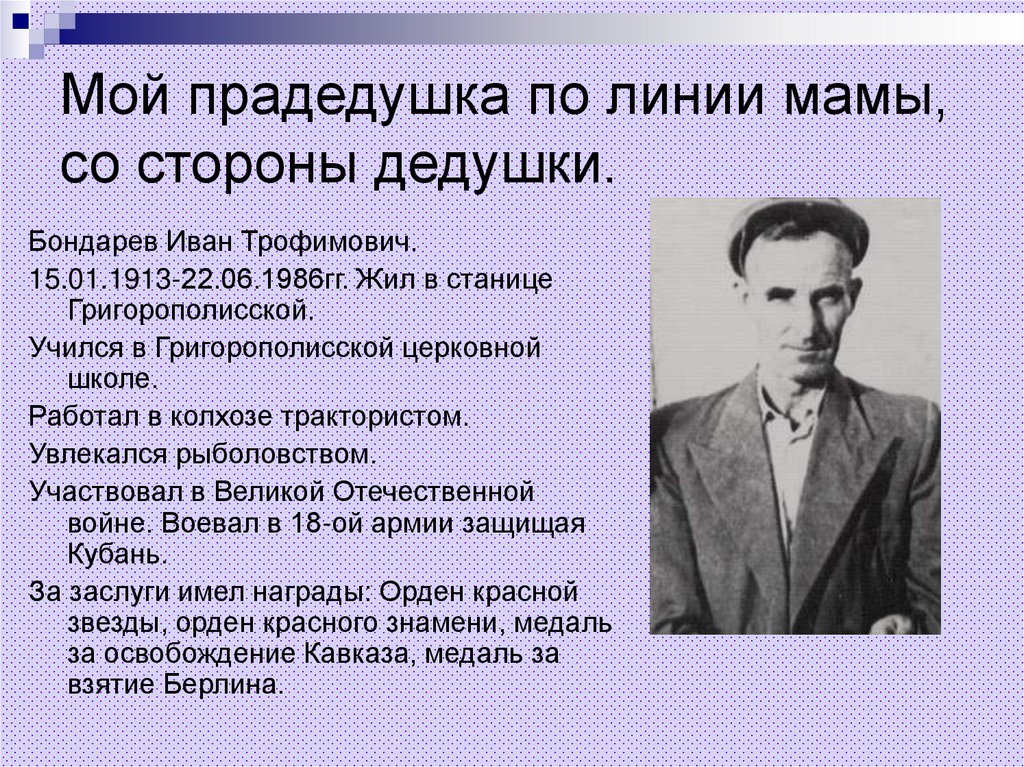 Мой прадедушка по линии мамы, со стороны дедушки.

Бондарев Иван Трофимович.

15.01.1913-22.06.1986гг. Жил в станице Григорополисской.

Учился в Григорополисской церковной школе.

Работал в колхозе трактористом.

Увлекался рыболовством.

Участвовал в Великой Отечественной войне. Воевал в 18-ой армии защищая Кубань.

За заслуги имел награды: Орден красной звезды, орден красного знамени, медаль за освобождение Кавказа, медаль за взятие Берлина.